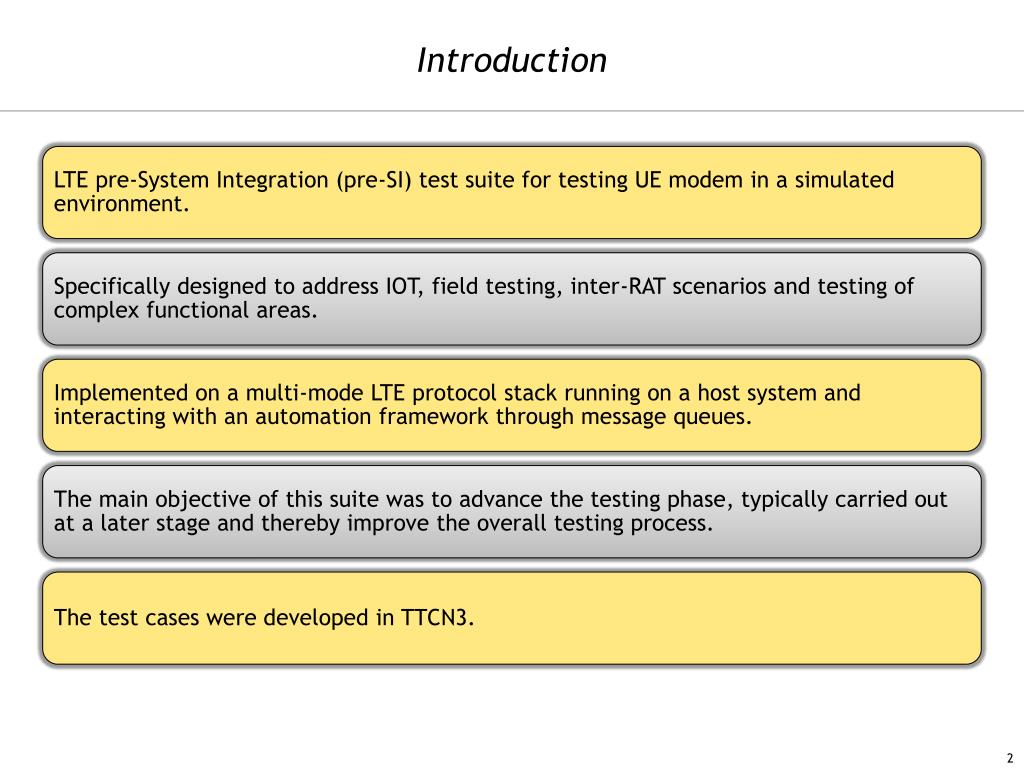 Introduction

LTE pre-System Integration (pre-SI) test suite for testing UE modem in a simulated environment.

Specifically designed to address IOT, field testing, inter-RAT scenarios and testing of complex functional areas.

Implemented on a multi-mode LTE protocol stack running on a host system and interacting with an automation framework through message queues.

The main objective of this suite was to advance the testing phase, typically carried out at a later stage and thereby improve the overall testing process.

The test cases were developed in TTCN3.

2